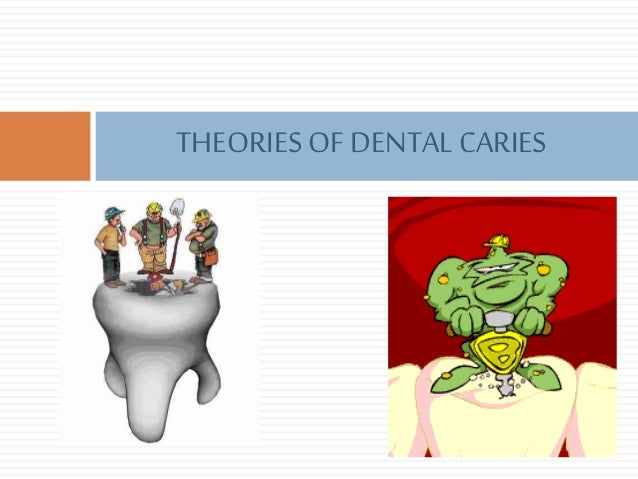 THEORIES OF DENTAL CARIES